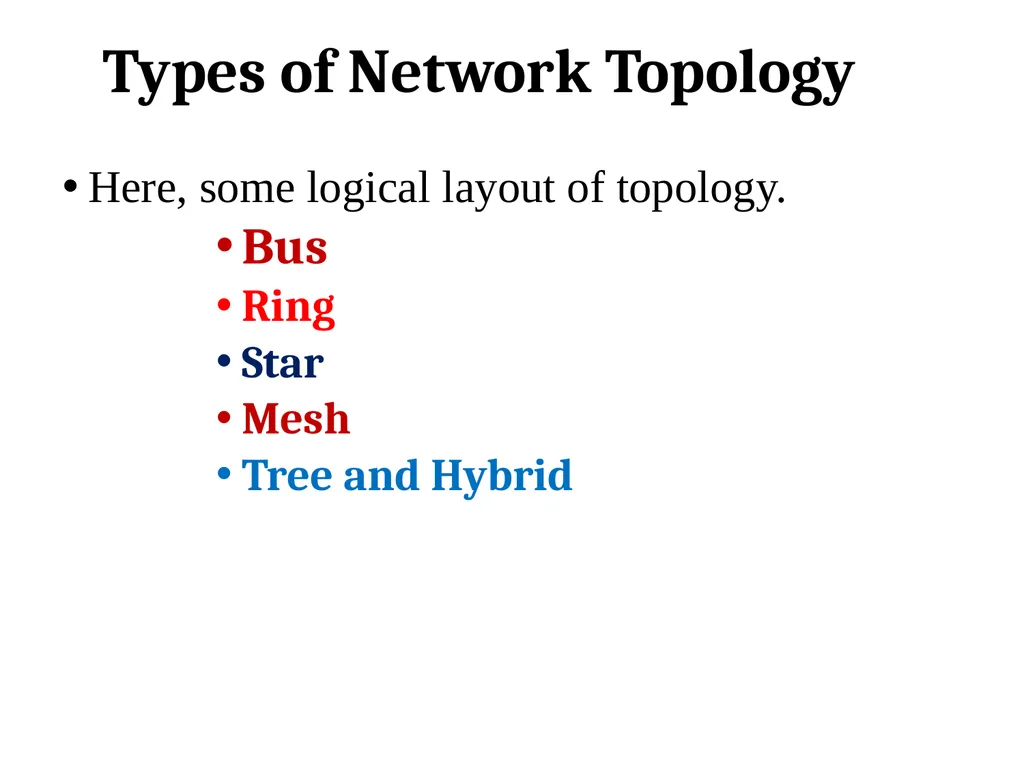 Types of Network Topology

• Here, some logical layout of topology.

• Bus
• Ring
• Star
• Mesh
• Tree and Hybrid